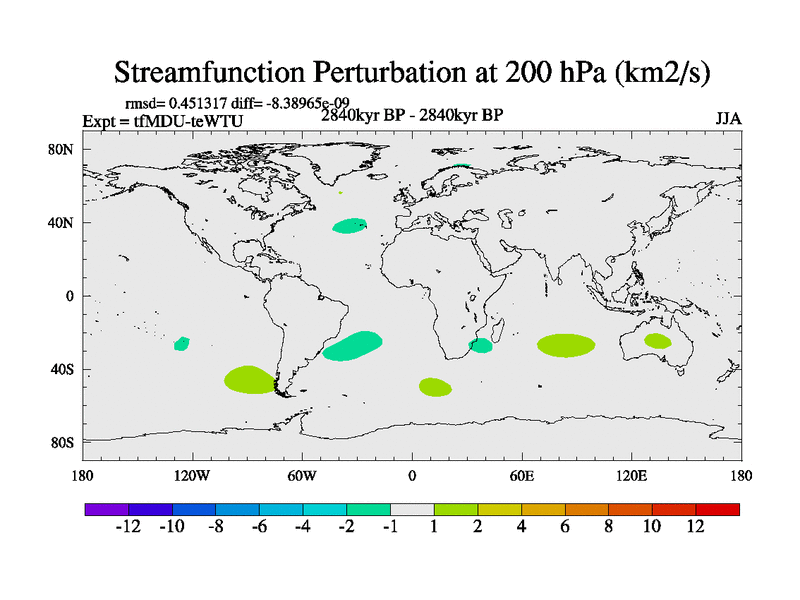 Streamfunction Perturbation at 200 hPa (km2/s)

rmsd= 0.451317 diff= -8.38965e-09

Expt = tfMDU-teWTU

2840kyr BP - 2840kyr BP

JJA

80N

40N

0

40S

80S

180

120W

60W

0

60E

120E

180

-12 -10 -8 -6 -4 -2 -1 1 2 4 6 8 10 12